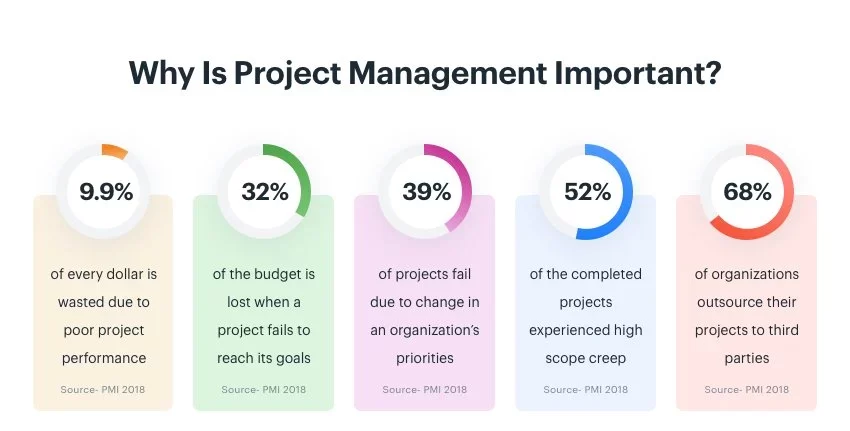 Why Is Project Management Important?

9.9%

of every dollar is wasted due to poor project performance

Source- PMI 2018

32%

of the budget is lost when a project fails to reach its goals

Source- PMI 2018

39%

of projects fail due to change in an organization's priorities

Source- PMI 2018

52%

of the completed projects experienced high scope creep

Source- PMI 2018

68%

of organizations outsource their projects to third parties

Source- PMI 2018